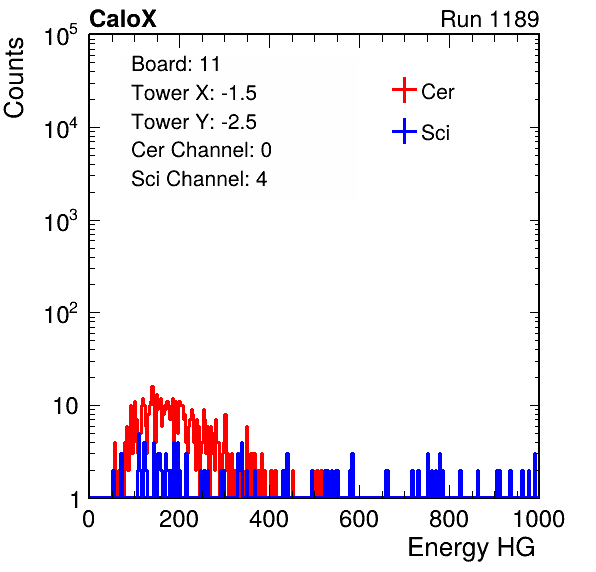 CaloX

Run 1189

Counts

$10^5$

$10^4$

$10^3$

$10^2$

10

1

Board: 11
Tower X: -1.5
Tower Y: -2.5
Cer Channel: 0
Sci Channel: 4

Cer

Sci

0 200 400 600 800 1000

Energy HG